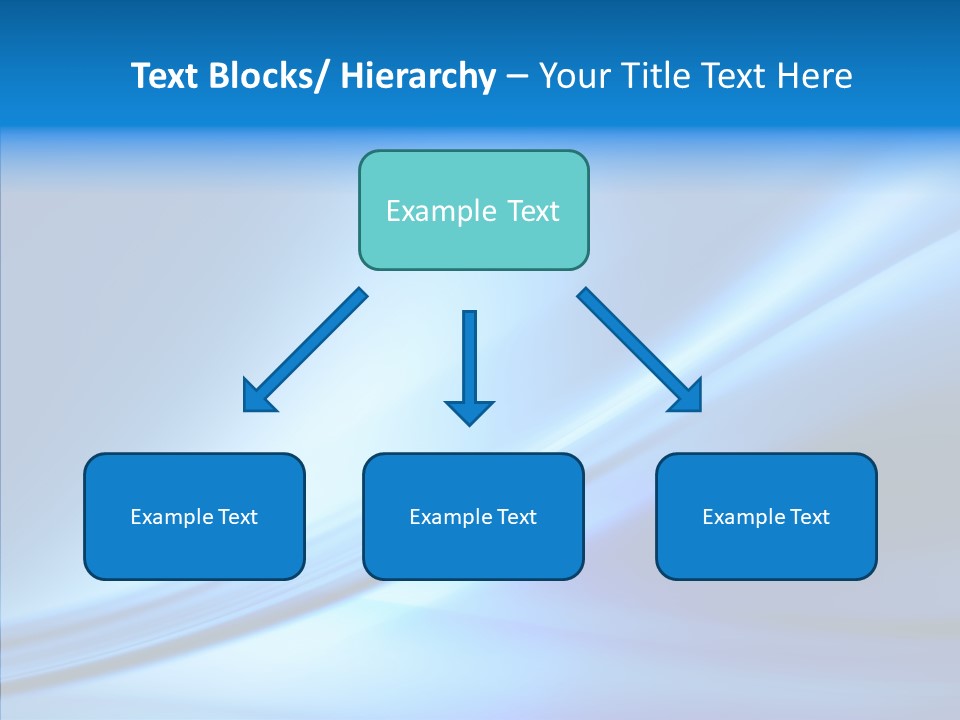 Text Blocks/ Hierarchy – Your Title Text Here

Example Text

Example Text

Example Text

Example Text